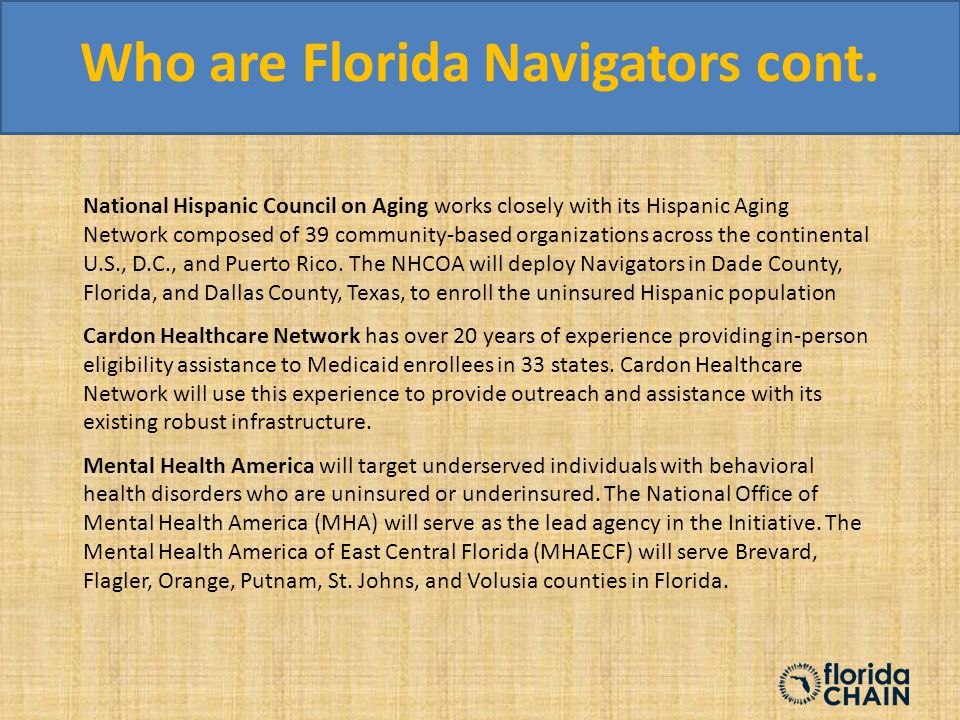 Who are Florida Navigators cont.

National Hispanic Council on Aging works closely with its Hispanic Aging Network composed of 39 community-based organizations across the continental U.S., D.C., and Puerto Rico. The NHCOA will deploy Navigators in Dade County, Florida, and Dallas County, Texas, to enroll the uninsured Hispanic population

Cardon Healthcare Network has over 20 years of experience providing in-person eligibility assistance to Medicaid enrollees in 33 states. Cardon Healthcare Network will use this experience to provide outreach and assistance with its existing robust infrastructure.

Mental Health America will target underserved individuals with behavioral health disorders who are uninsured or underinsured. The National Office of Mental Health America (MHA) will serve as the lead agency in the Initiative. The Mental Health America of East Central Florida (MHAECF) will serve Brevard, Flagler, Orange, Putnam, St. Johns, and Volusia counties in Florida.

florida CHAIN